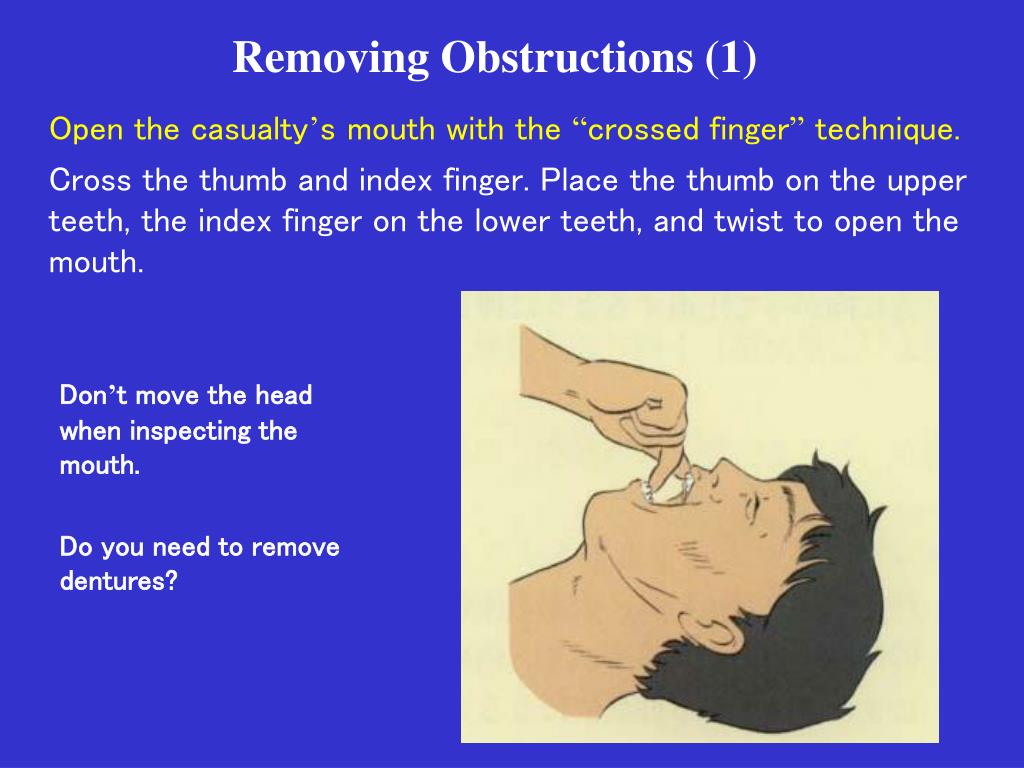 Removing Obstructions (1)

Open the casualty's mouth with the "crossed finger" technique.

Cross the thumb and index finger. Place the thumb on the upper teeth, the index finger on the lower teeth, and twist to open the mouth.

Don't move the head when inspecting the mouth.

Do you need to remove dentures?